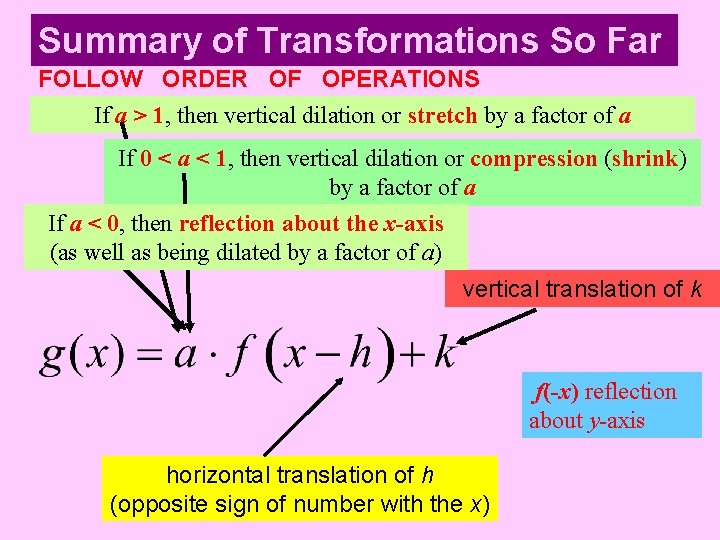 Summary of Transformations So Far

FOLLOW ORDER OF OPERATIONS

If $a > 1$, then vertical dilation or stretch by a factor of $a$

If $0 < a < 1$, then vertical dilation or compression (shrink) by a factor of $a$

If $a < 0$, then reflection about the $x$-axis (as well as being dilated by a factor of $a$)

vertical translation of $k$

$g(x) = a \cdot f(x-h) + k$

$f(-x)$ reflection about $y$-axis

horizontal translation of $h$ (opposite sign of number with the $x$)